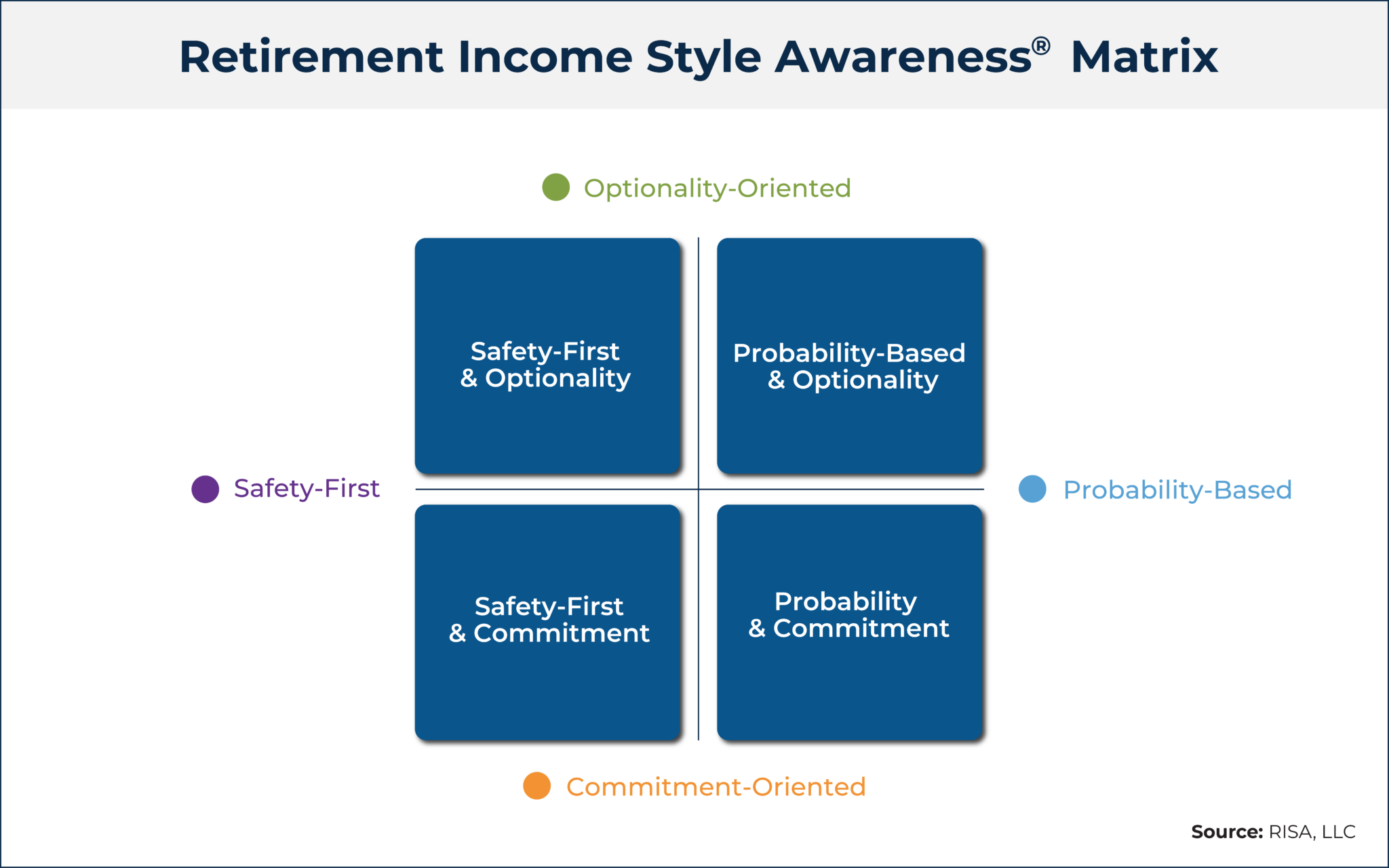 Retirement Income Style Awareness® Matrix

Optionality-Oriented

Safety-First & Optionality

Probability-Based & Optionality

Safety-First

Probability-Based

Safety-First & Commitment

Probability & Commitment

Commitment-Oriented

Source: RISA, LLC